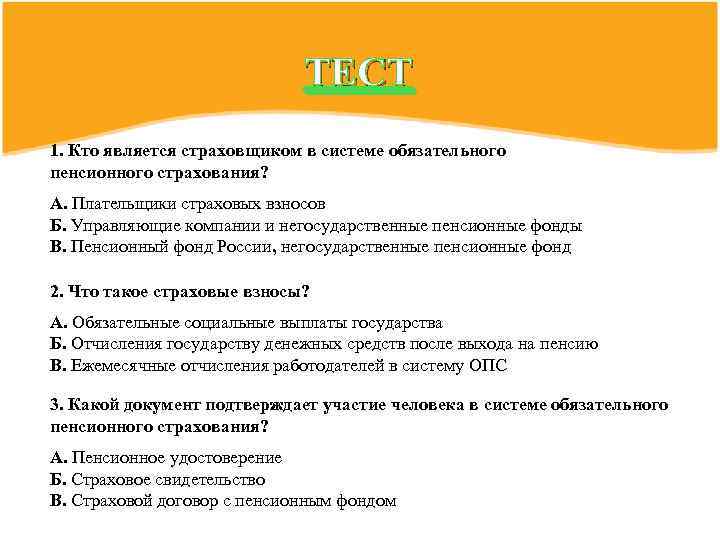 ТЕСТ

1. Кто является страховщиком в системе обязательного пенсионного страхования?

А. Плательщики страховых взносов
Б. Управляющие компании и негосударственные пенсионные фонды
В. Пенсионный фонд России, негосударственные пенсионные фонд

2. Что такое страховые взносы?

А. Обязательные социальные выплаты государства
Б. Отчисления государству денежных средств после выхода на пенсию
В. Ежемесячные отчисления работодателей в систему ОПС

3. Какой документ подтверждает участие человека в системе обязательного пенсионного страхования?

А. Пенсионное удостоверение
Б. Страховое свидетельство
В. Страховой договор с пенсионным фондом